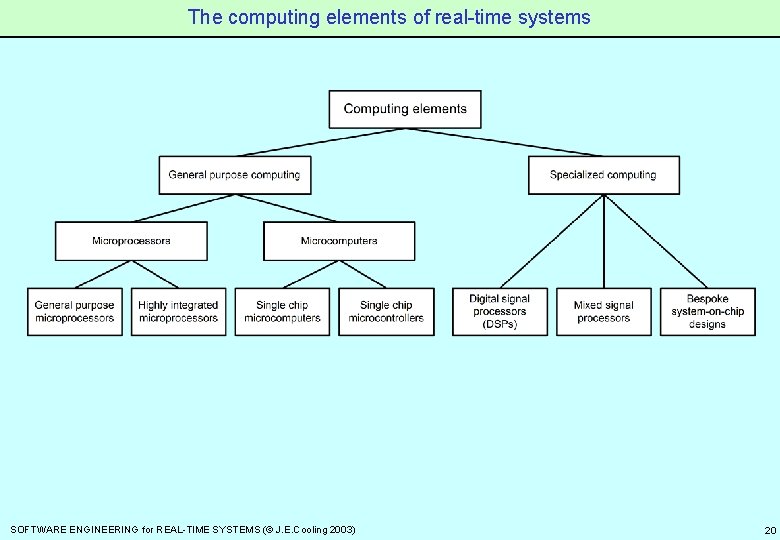 The computing elements of real-time systems

Computing elements

General purpose computing

Specialized computing

Microprocessors

Microcomputers

General purpose microprocessors

Highly integrated microprocessors

Single chip microcomputers

Single chip microcontrollers

Digital signal processors (DSPs)

Mixed signal processors

Bespoke system-on-chip designs

SOFTWARE ENGINEERING for REAL-TIME SYSTEMS (© J.E.Cooling 2003)

20